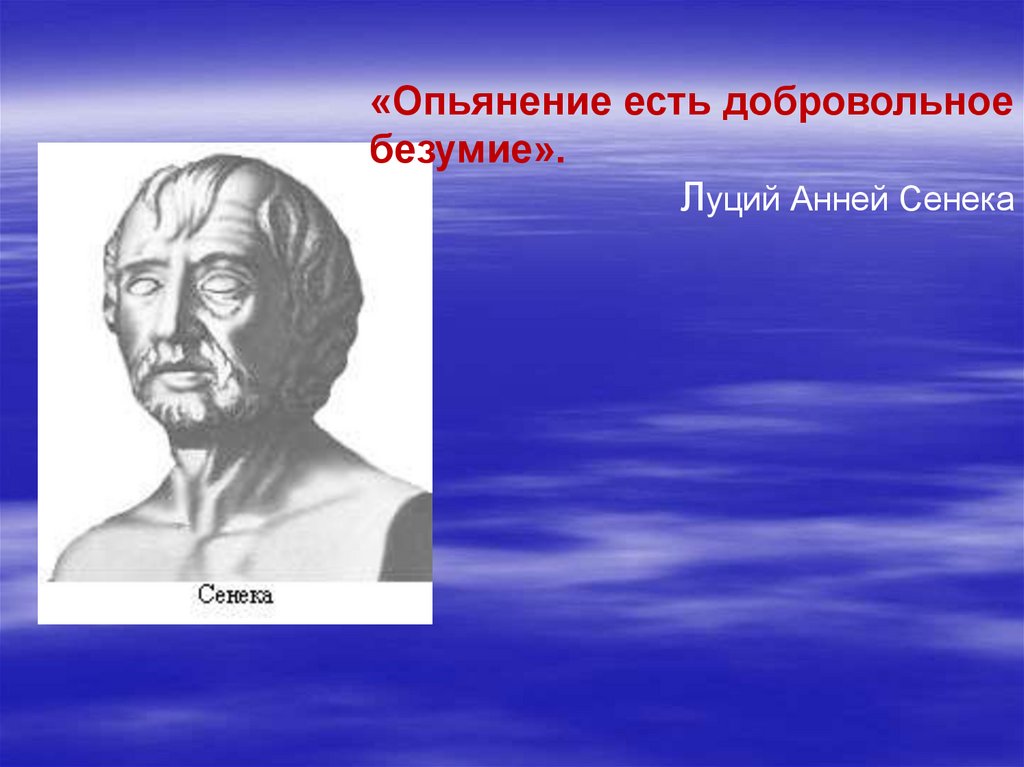 «Опьянение есть добровольное безумие».

Луций Анней Сенека

Сенека